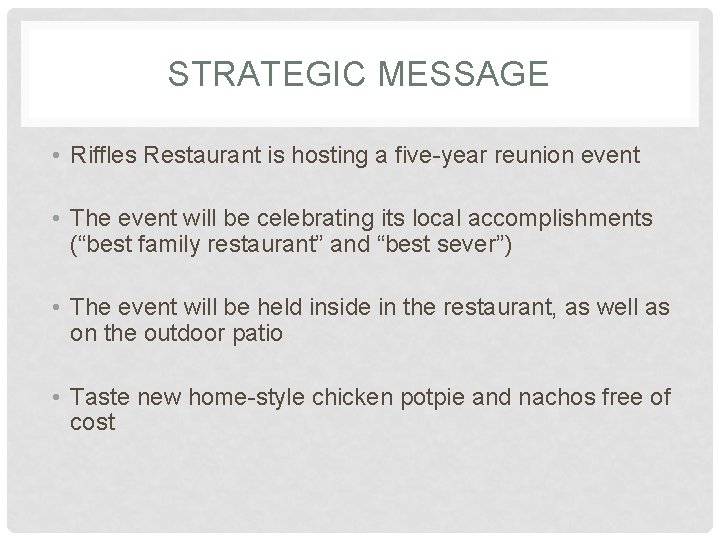 STRATEGIC MESSAGE

• Riffles Restaurant is hosting a five-year reunion event

• The event will be celebrating its local accomplishments (“best family restaurant” and “best sever”)

• The event will be held inside in the restaurant, as well as on the outdoor patio

• Taste new home-style chicken potpie and nachos free of cost